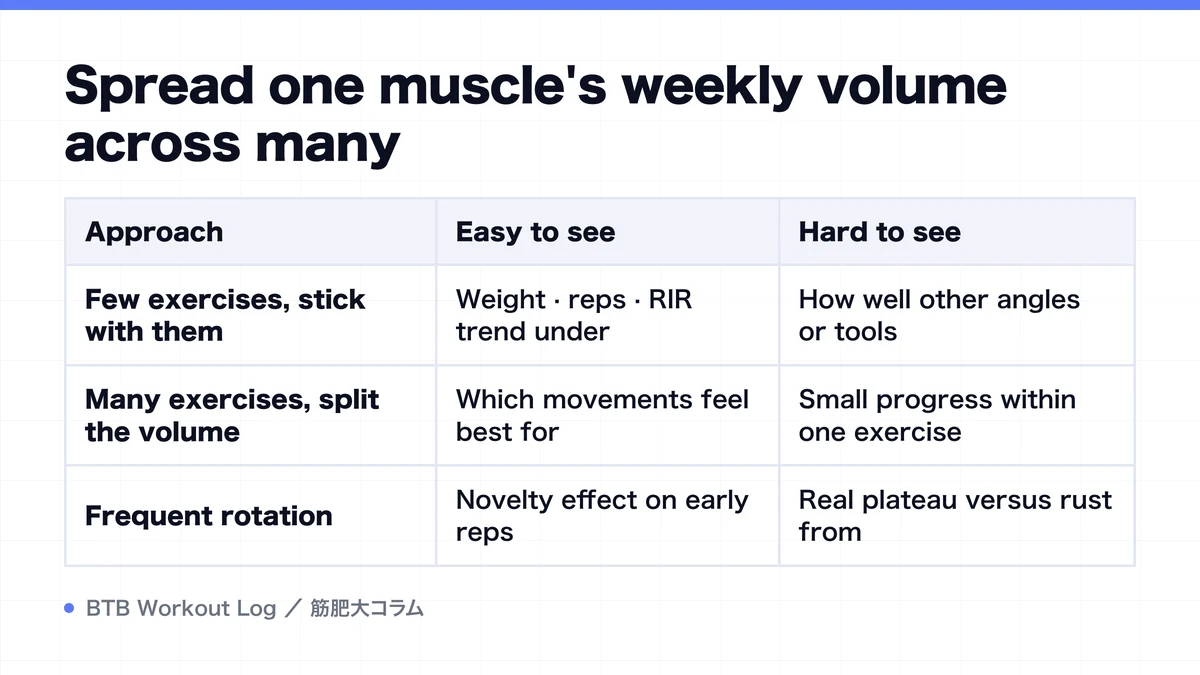 Spread one muscle's weekly volume across many

| Approach | Easy to see | Hard to see |
|---|---|---|
| Few exercises, stick with them | Weight · reps · RIR trend under | How well other angles or tools |
| Many exercises, split the volume | Which movements feel best for | Small progress within one exercise |
| Frequent rotation | Novelty effect on early reps | Real plateau versus rust from |

BTB Workout Log ／ 筋肥大コラム